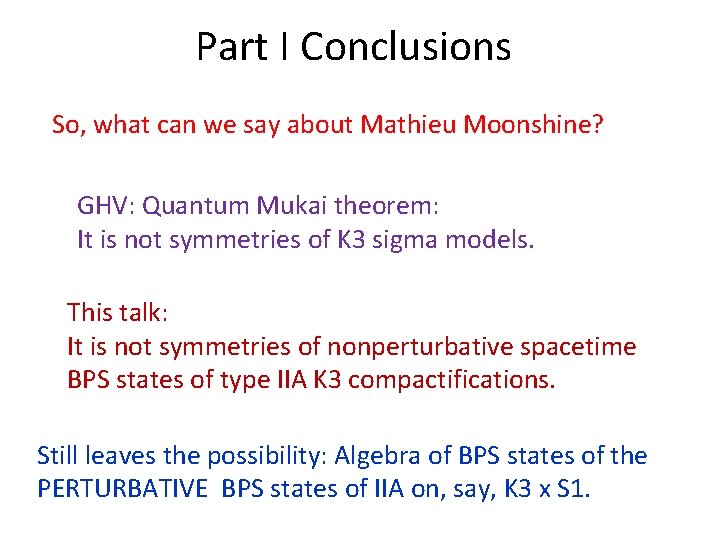 Part I Conclusions

So, what can we say about Mathieu Moonshine?

GHV: Quantum Mukai theorem:
It is not symmetries of K3 sigma models.

This talk:
It is not symmetries of nonperturbative spacetime BPS states of type IIA K3 compactifications.

Still leaves the possibility: Algebra of BPS states of the PERTURBATIVE BPS states of IIA on, say, K3 x S1.